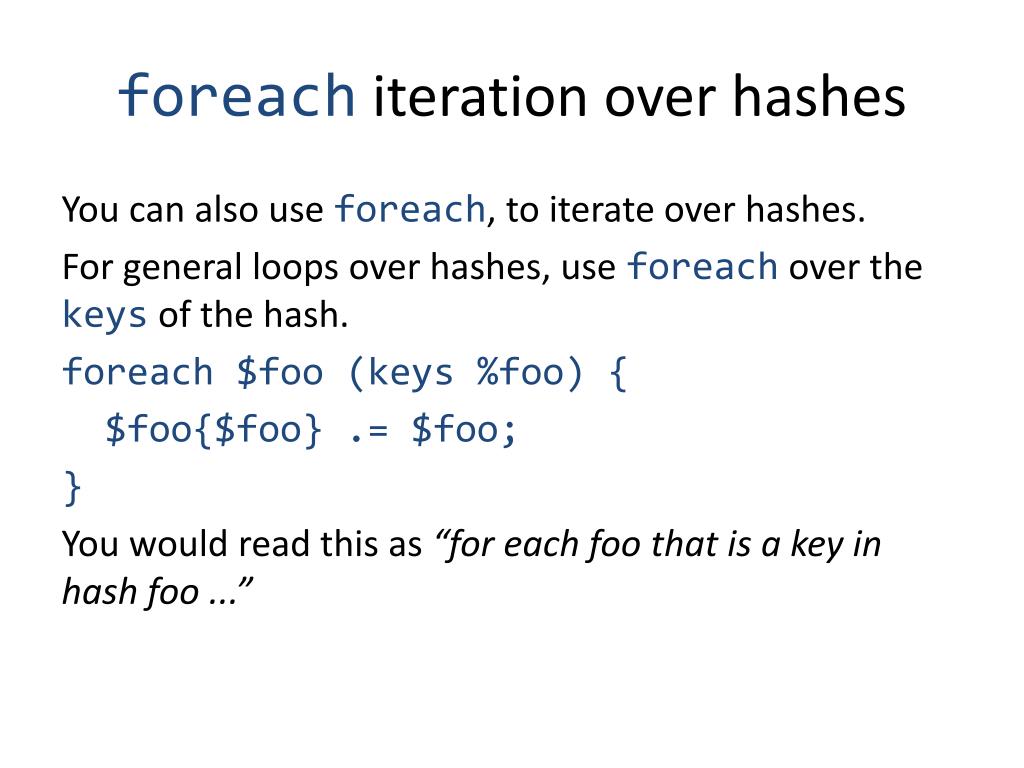 foreach iteration over hashes

You can also use foreach, to iterate over hashes.

For general loops over hashes, use foreach over the keys of the hash.

foreach $foo (keys %foo) {
  $foo{$foo} .= $foo;
}

You would read this as “for each foo that is a key in hash foo ...”